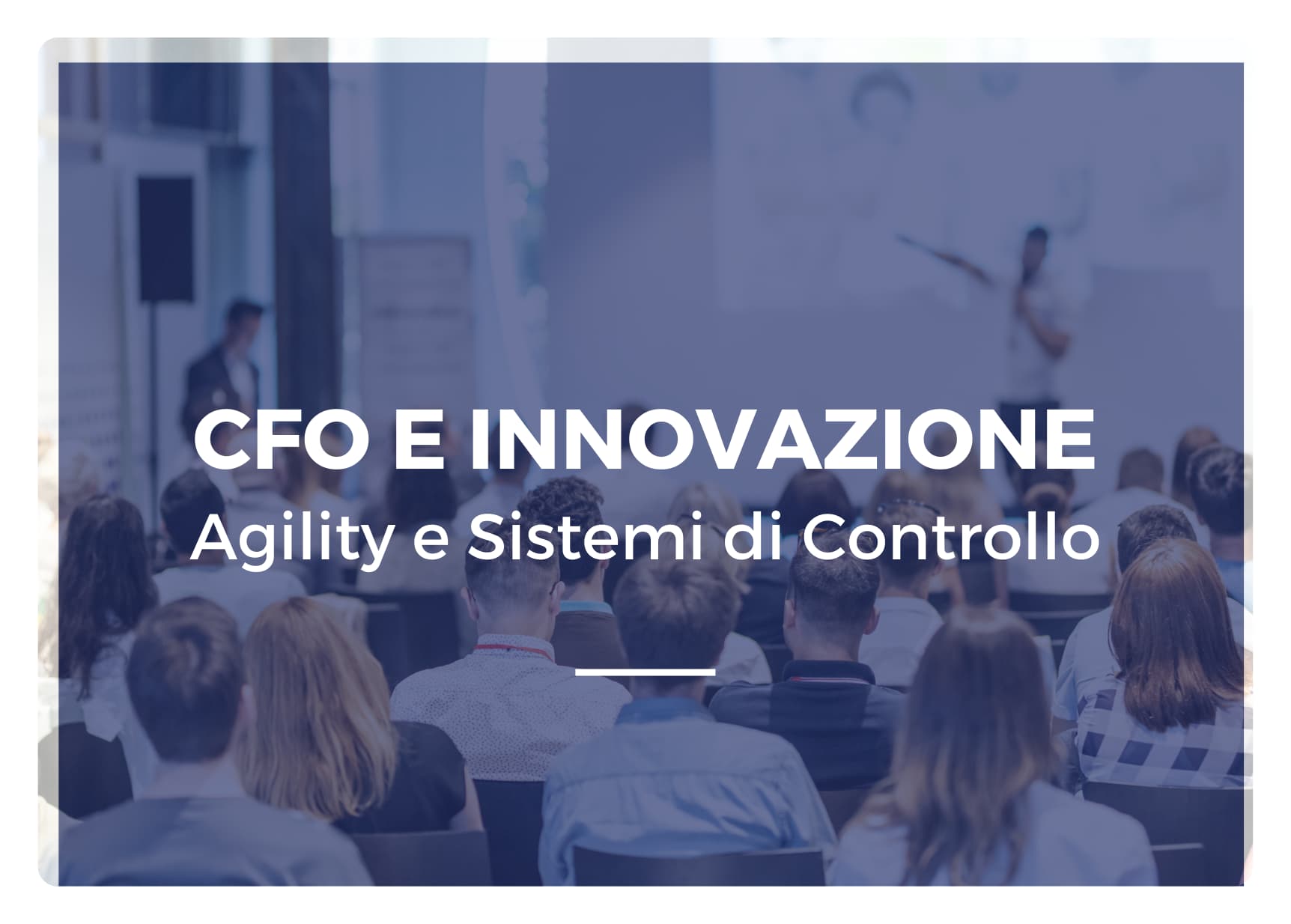 CFO E INNOVAZIONE
Agility e Sistemi di Controllo